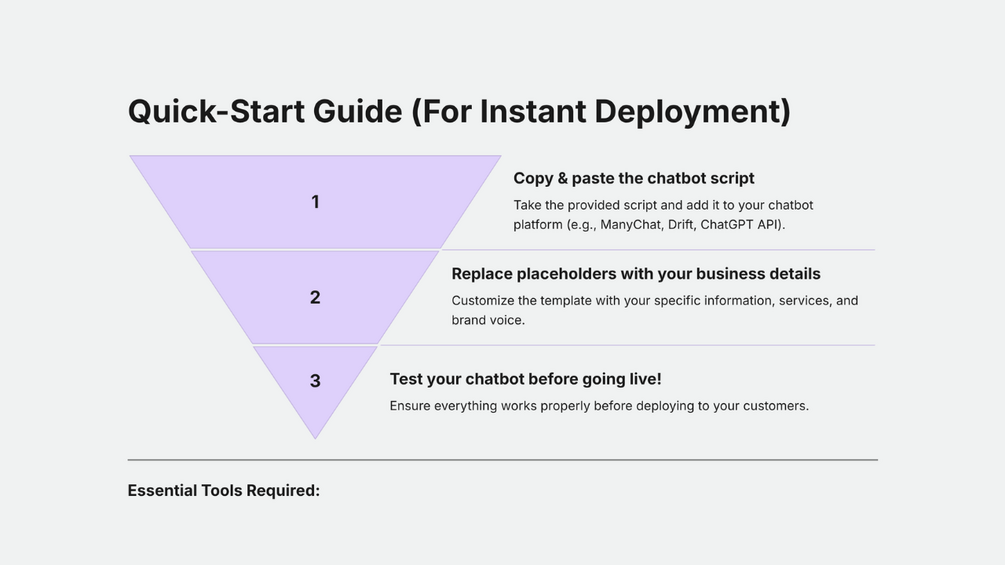 Quick-Start Guide (For Instant Deployment)

1

Copy & paste the chatbot script

Take the provided script and add it to your chatbot platform (e.g., ManyChat, Drift, ChatGPT API).

2

Replace placeholders with your business details

Customize the template with your specific information, services, and brand voice.

3

Test your chatbot before going live!

Ensure everything works properly before deploying to your customers.

Essential Tools Required: